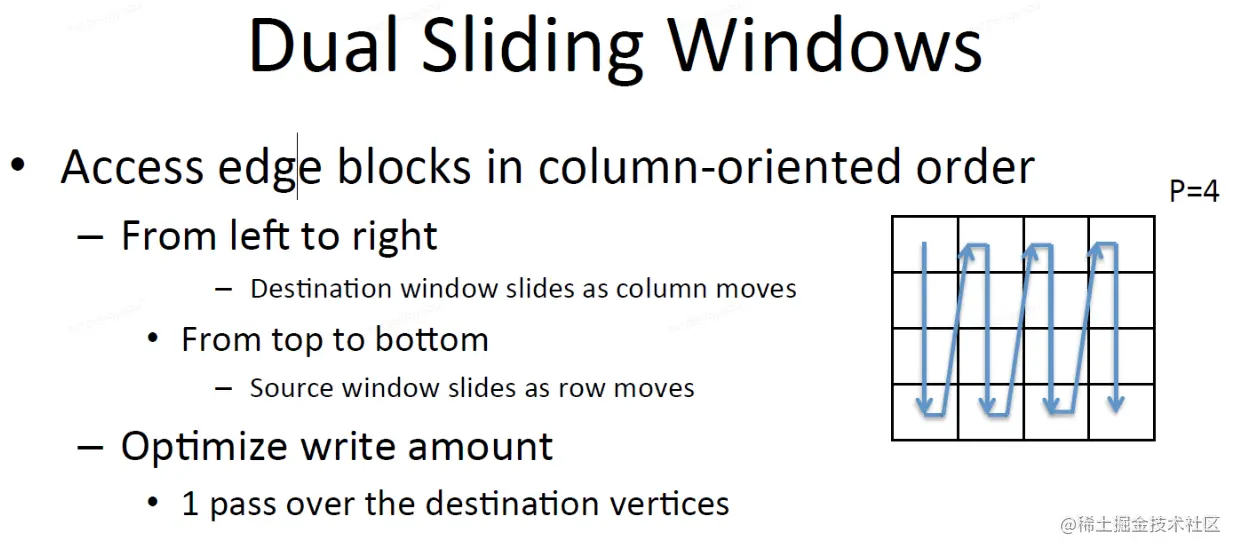 Dual Sliding Windows

• Access edge blocks in column-oriented order

– From left to right

– Destination window slides as column moves

• From top to bottom

– Source window slides as row moves

– Optimize write amount

• 1 pass over the destination vertices

P=4

@稀土掘金技术社区